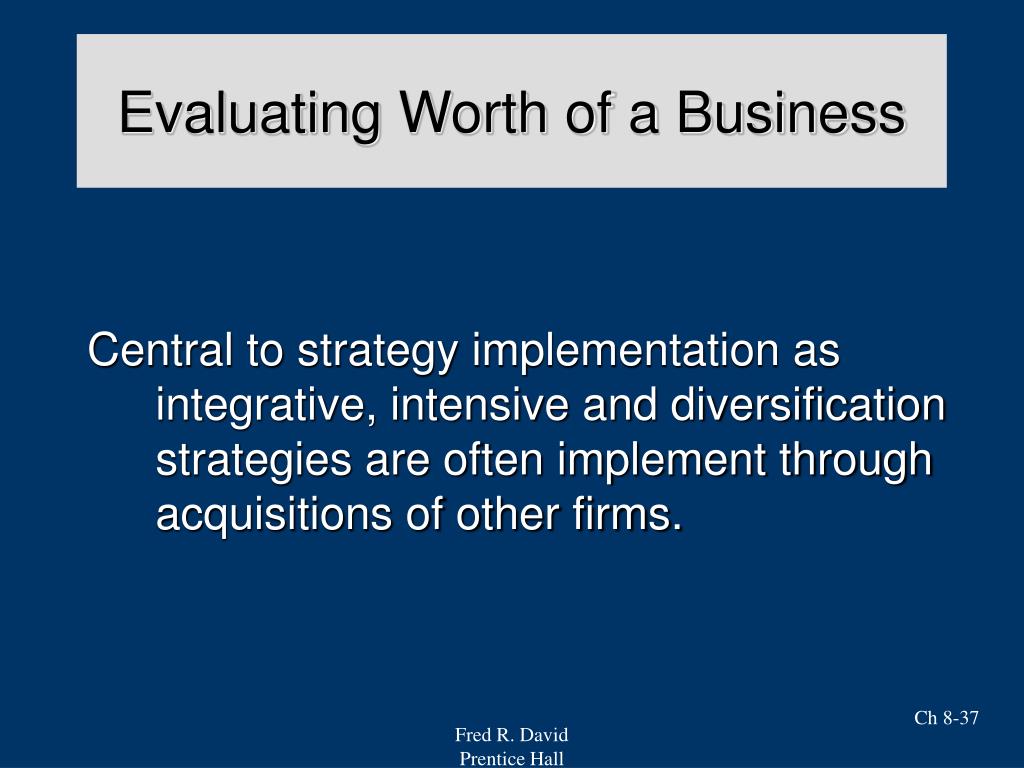 Evaluating Worth of a Business

Central to strategy implementation as integrative, intensive and diversification strategies are often implement through acquisitions of other firms.

Ch 8-37

Fred R. David
Prentice Hall